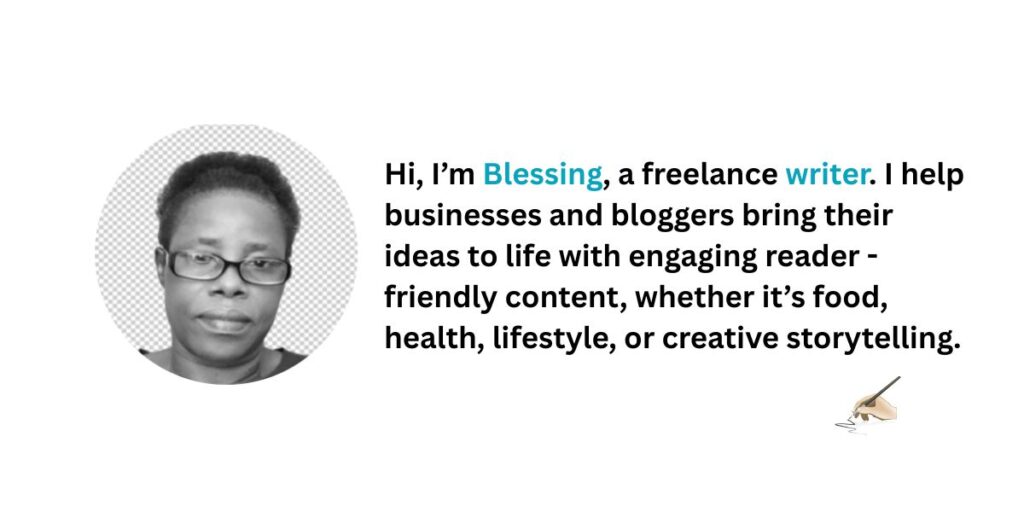 Hi, I’m Blessing, a freelance writer. I help businesses and bloggers bring their ideas to life with engaging reader - friendly content, whether it’s food, health, lifestyle, or creative storytelling.